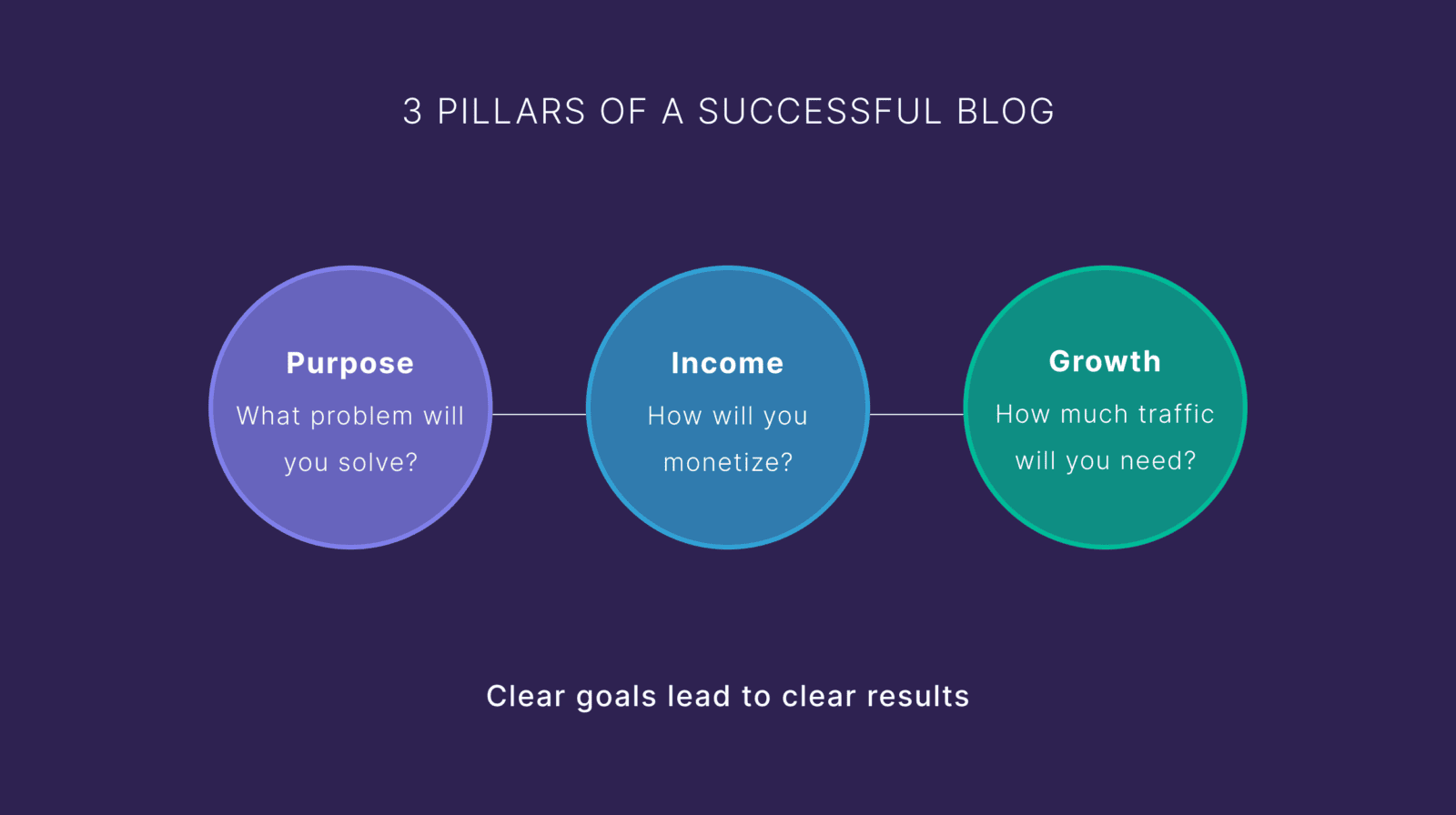 3 PILLARS OF A SUCCESSFUL BLOG

Purpose

What problem will you solve?

Income

How will you monetize?

Growth

How much traffic will you need?

Clear goals lead to clear results